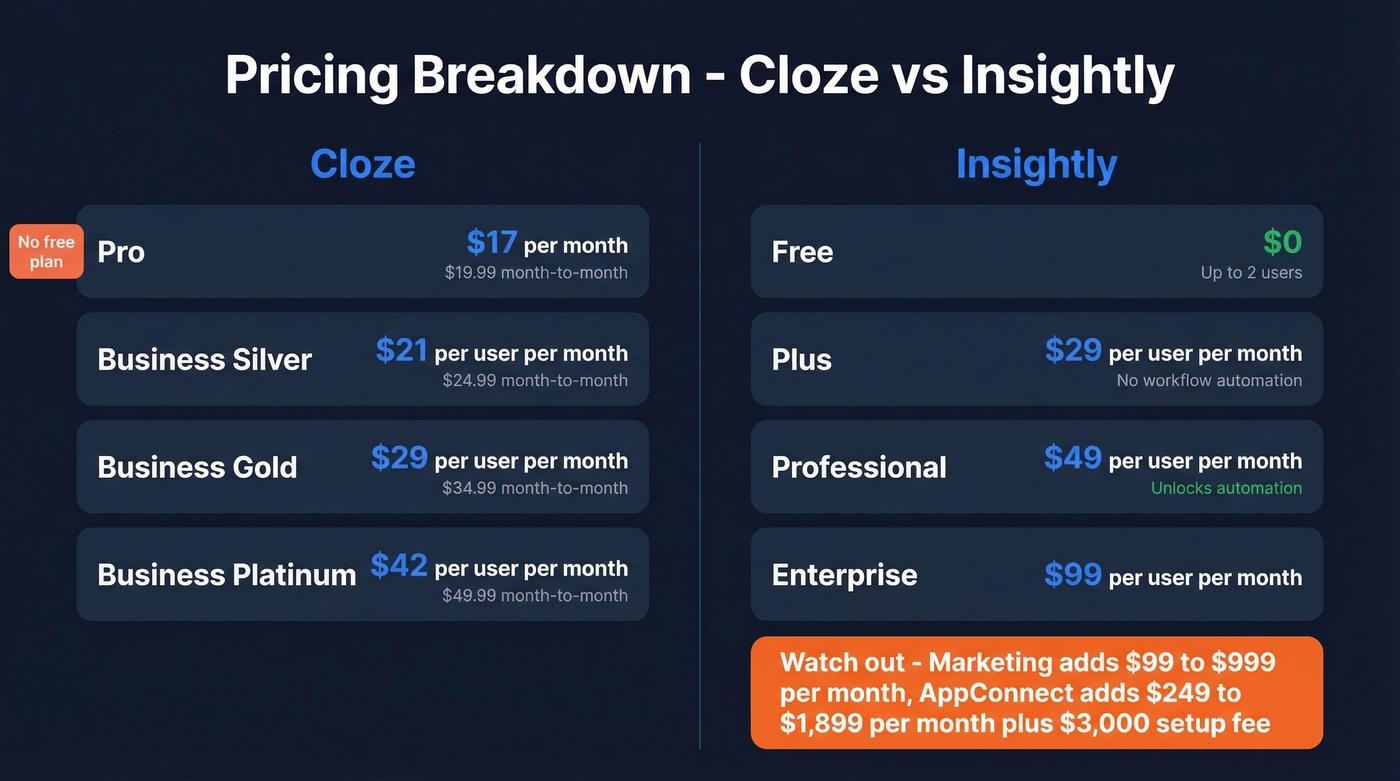 Pricing Breakdown - Cloze vs Insightly

Cloze

No free plan

Pro $17 per month
$19.99 month-to-month

Business Silver $21 per user per month
$24.99 month-to-month

Business Gold $29 per user per month
$34.99 month-to-month

Business Platinum $42 per user per month
$49.99 month-to-month

Insightly

Free $0
Up to 2 users

Plus $29 per user per month
No workflow automation

Professional $49 per user per month
Unlocks automation

Enterprise $99 per user per month

Watch out - Marketing adds $99 to $999 per month, AppConnect adds $249 to $1,899 per month plus $3,000 setup fee